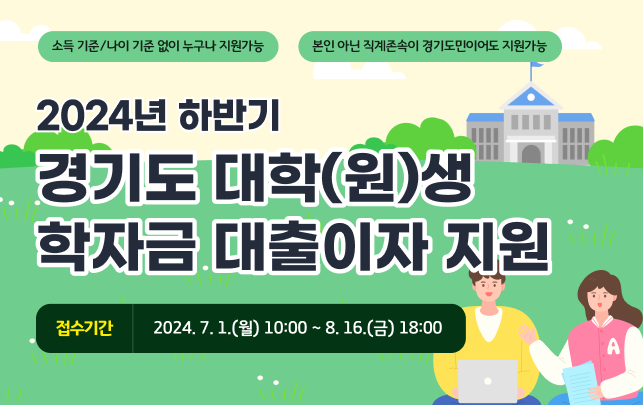 소득 기준/나이 기준 없이 누구나 지원가능

본인 아닌 직계존속이 경기도민이어도 지원가능

2024년 하반기

경기도 대학(원)생 학자금 대출이자 지원

접수기간

2024. 7. 1.(월) 10:00 ~ 8. 16.(금) 18:00

A